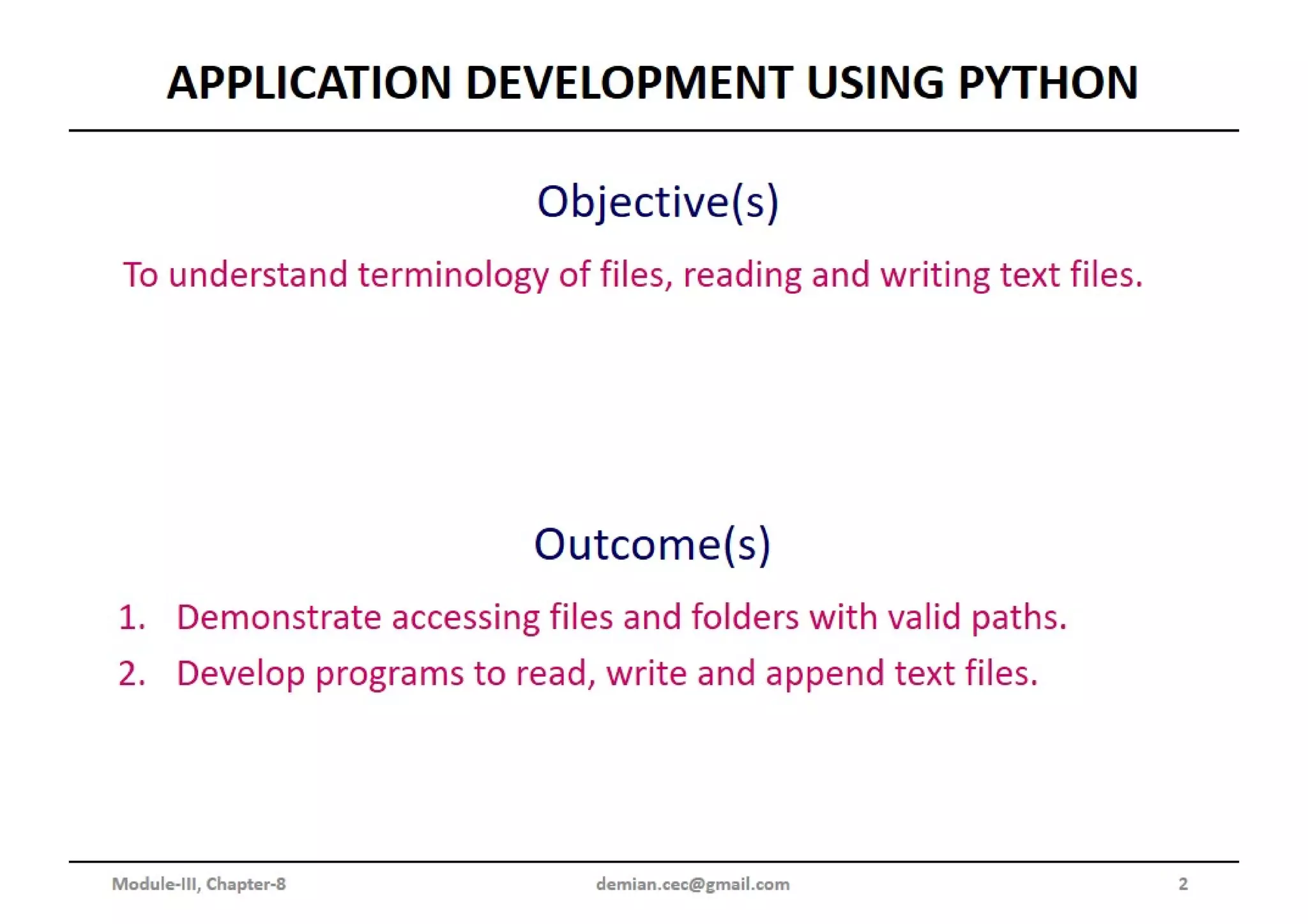 APPLICATION DEVELOPMENT USING PYTHON

Objective(s)

To understand terminology of files, reading and writing text files.

Outcome(s)

1. Demonstrate accessing files and folders with valid paths.
2. Develop programs to read, write and append text files.

Module-III, Chapter-8
demian.cec@gmail.com
2